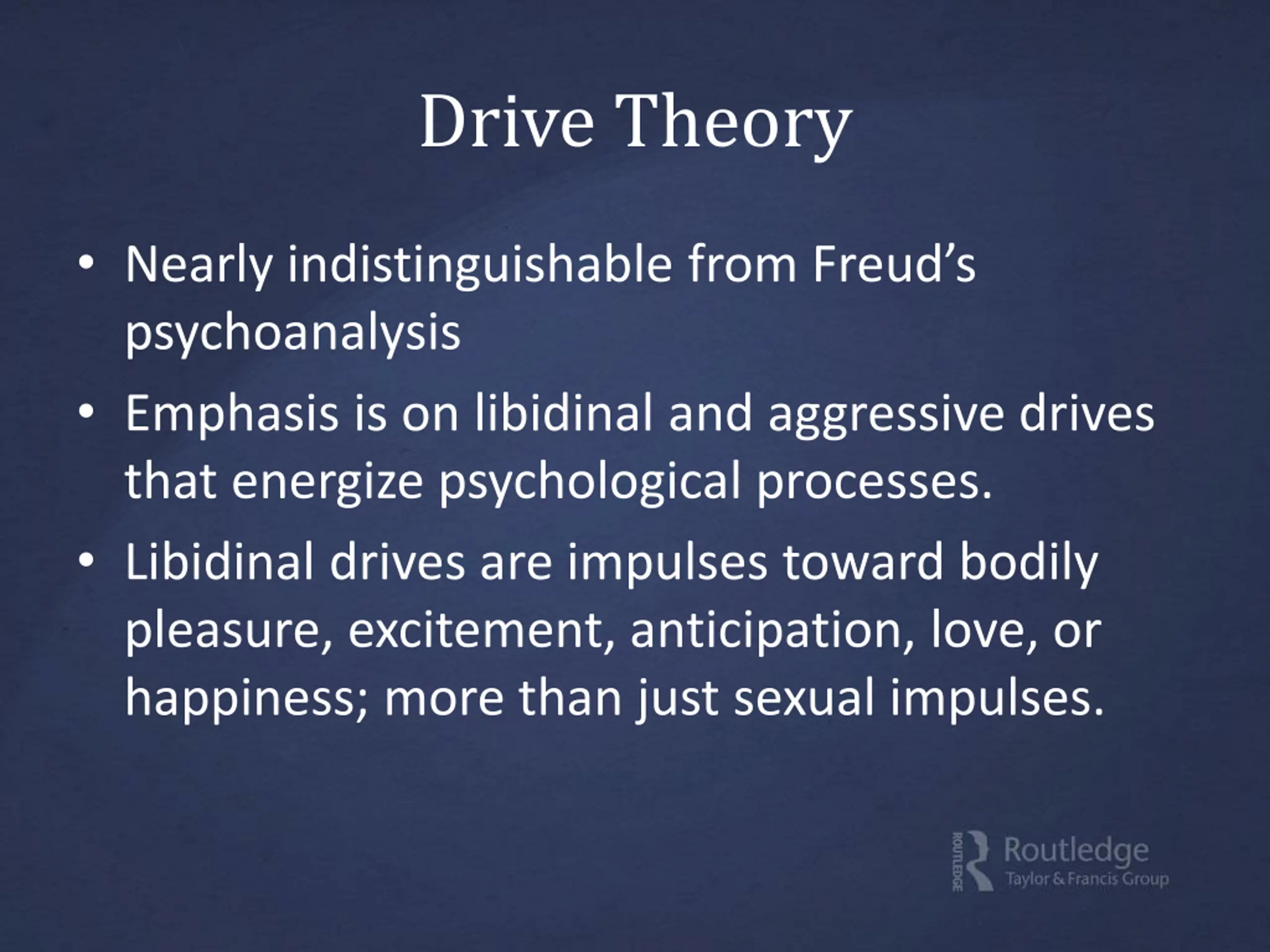 Drive Theory

• Nearly indistinguishable from Freud’s psychoanalysis
• Emphasis is on libidinal and aggressive drives that energize psychological processes.
• Libidinal drives are impulses toward bodily pleasure, excitement, anticipation, love, or happiness; more than just sexual impulses.

ROUTLEDGE Routledge Taylor & Francis Group